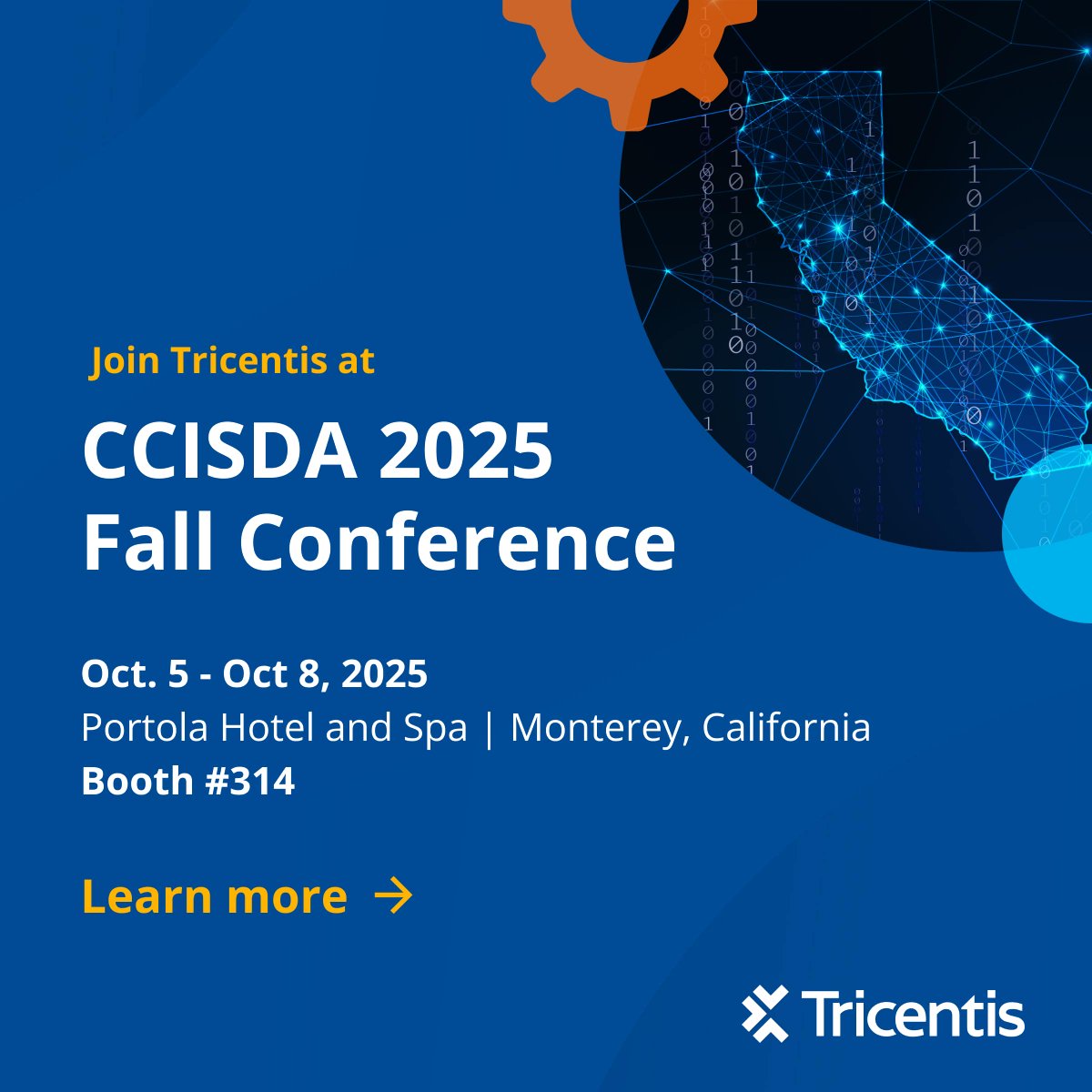 Join Tricentis at

CCISDA 2025 Fall Conference

Oct. 5 - Oct 8, 2025
Portola Hotel and Spa | Monterey, California
Booth #314

Learn more →

Tricentis